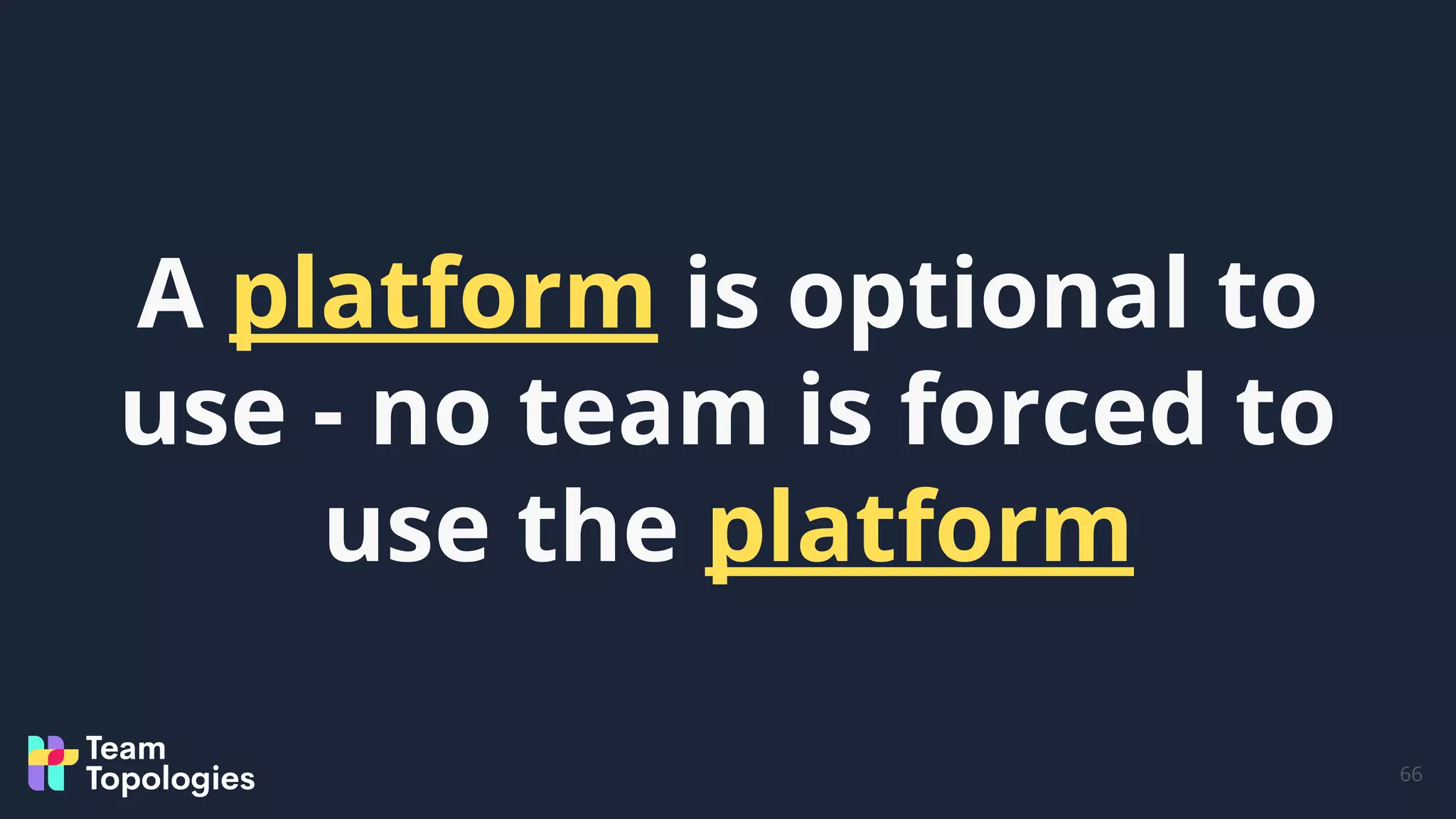 A platform is optional to use - no team is forced to use the platform

Team Topologies

66